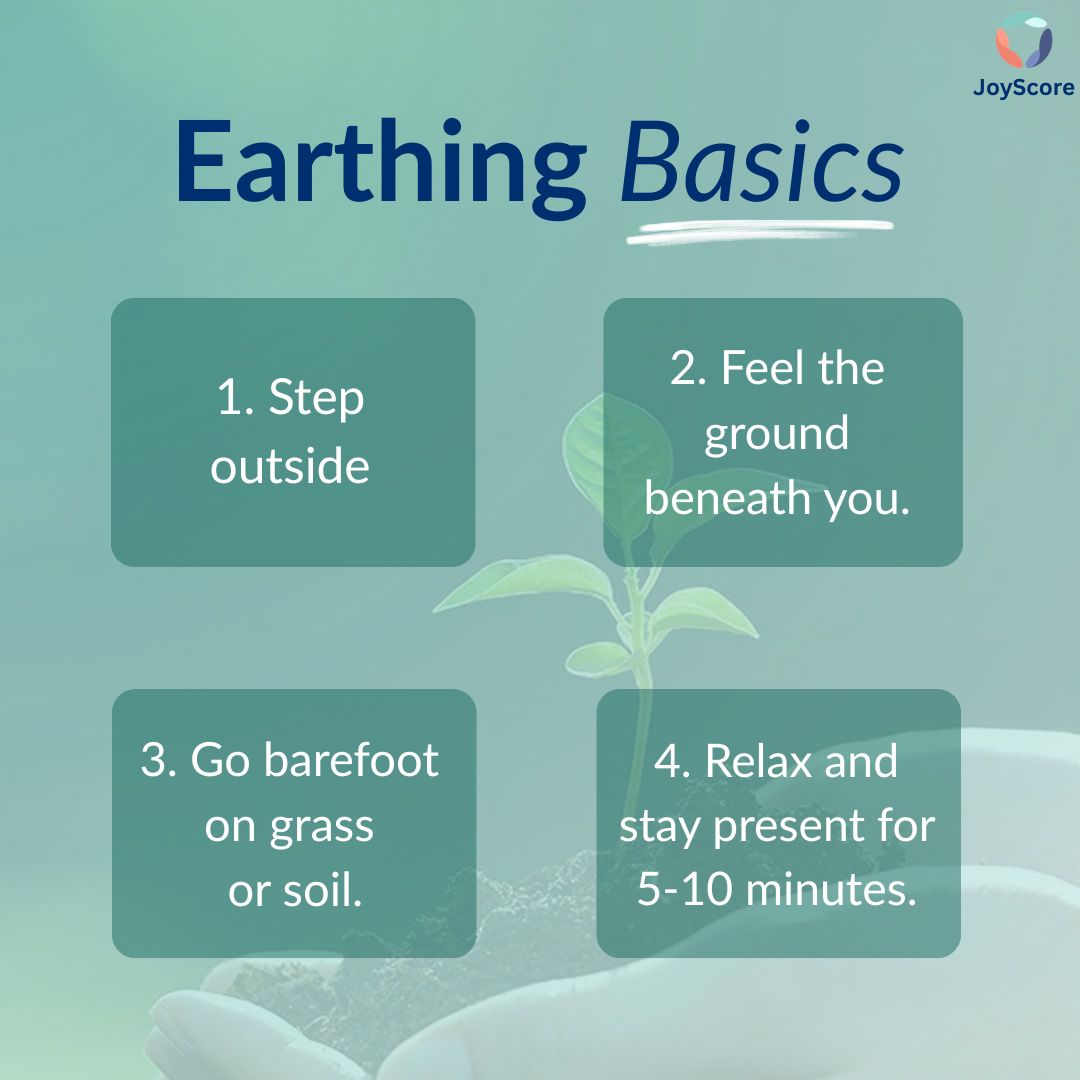 JoyScore

Earthing Basics

1. Step outside

2. Feel the ground beneath you.

3. Go barefoot on grass or soil.

4. Relax and stay present for 5-10 minutes.